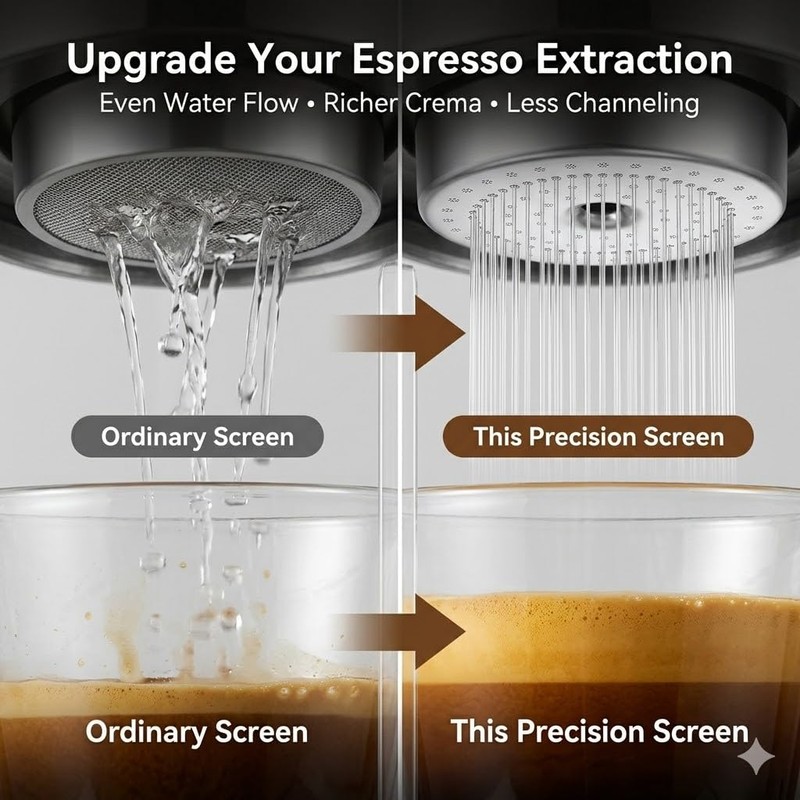 Upgrade Your Espresso Extraction

Even Water Flow • Richer Crema • Less Channeling

Ordinary Screen

This Precision Screen

Ordinary Screen

This Precision Screen